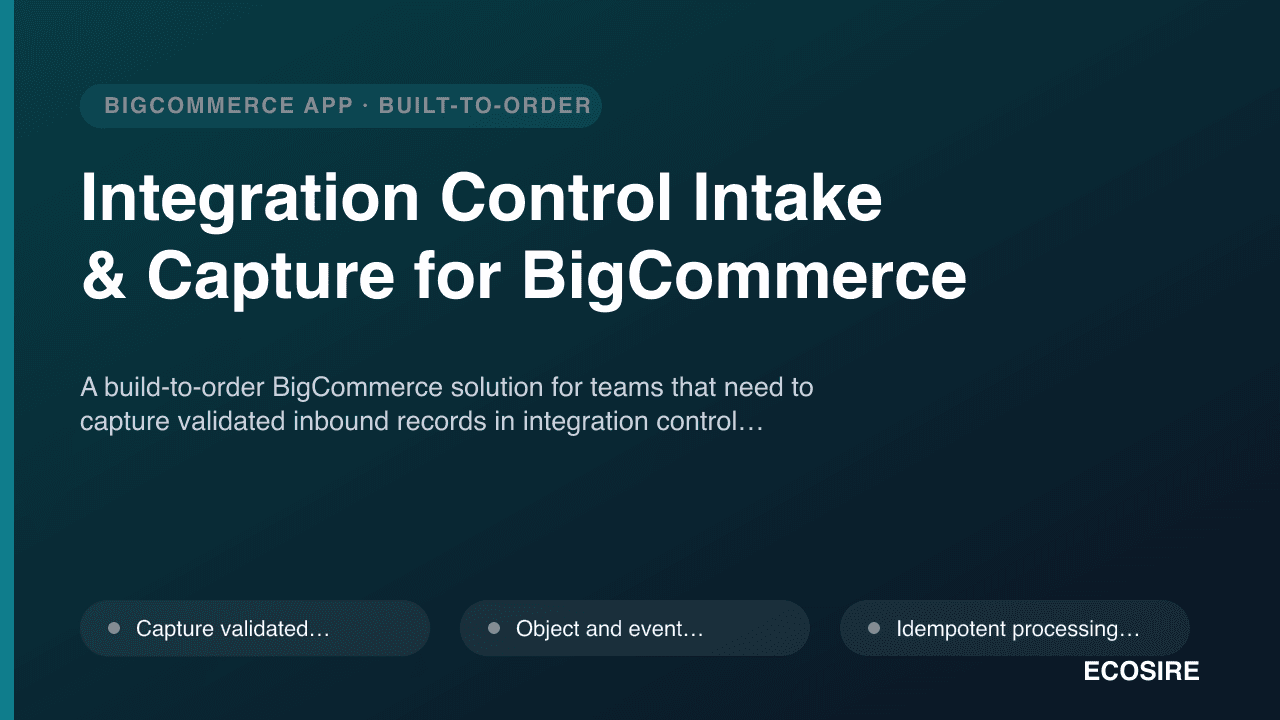 BIGCOMMERCE APP · BUILT-TO-ORDER

Integration Control Intake & Capture for BigCommerce

A build-to-order BigCommerce solution for teams that need to capture validated inbound records in integration control…

Capture validated…

Object and event…

Idempotent processing…

ECOSIRE